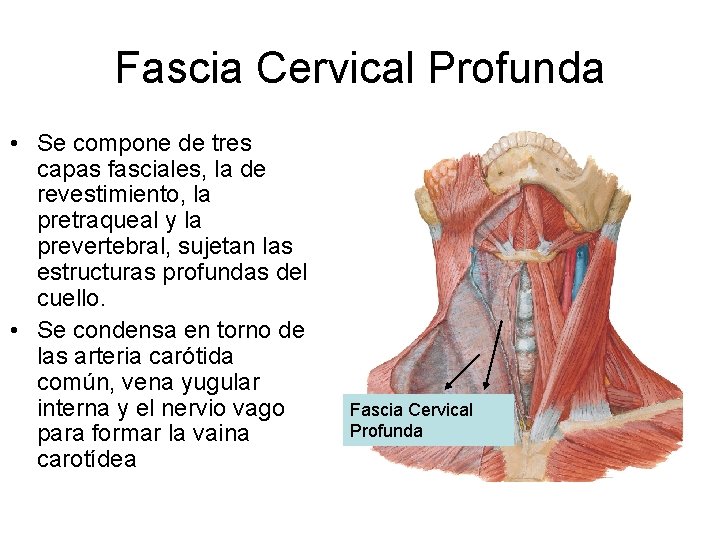 Fascia Cervical Profunda

• Se compone de tres capas fasciales, la de revestimiento, la pretraqueal y la prevertebral, sujetan las estructuras profundas del cuello.

• Se condensa en torno de las arteria carótida común, vena yugular interna y el nervio vago para formar la vaina carotídea

Fascia Cervical Profunda